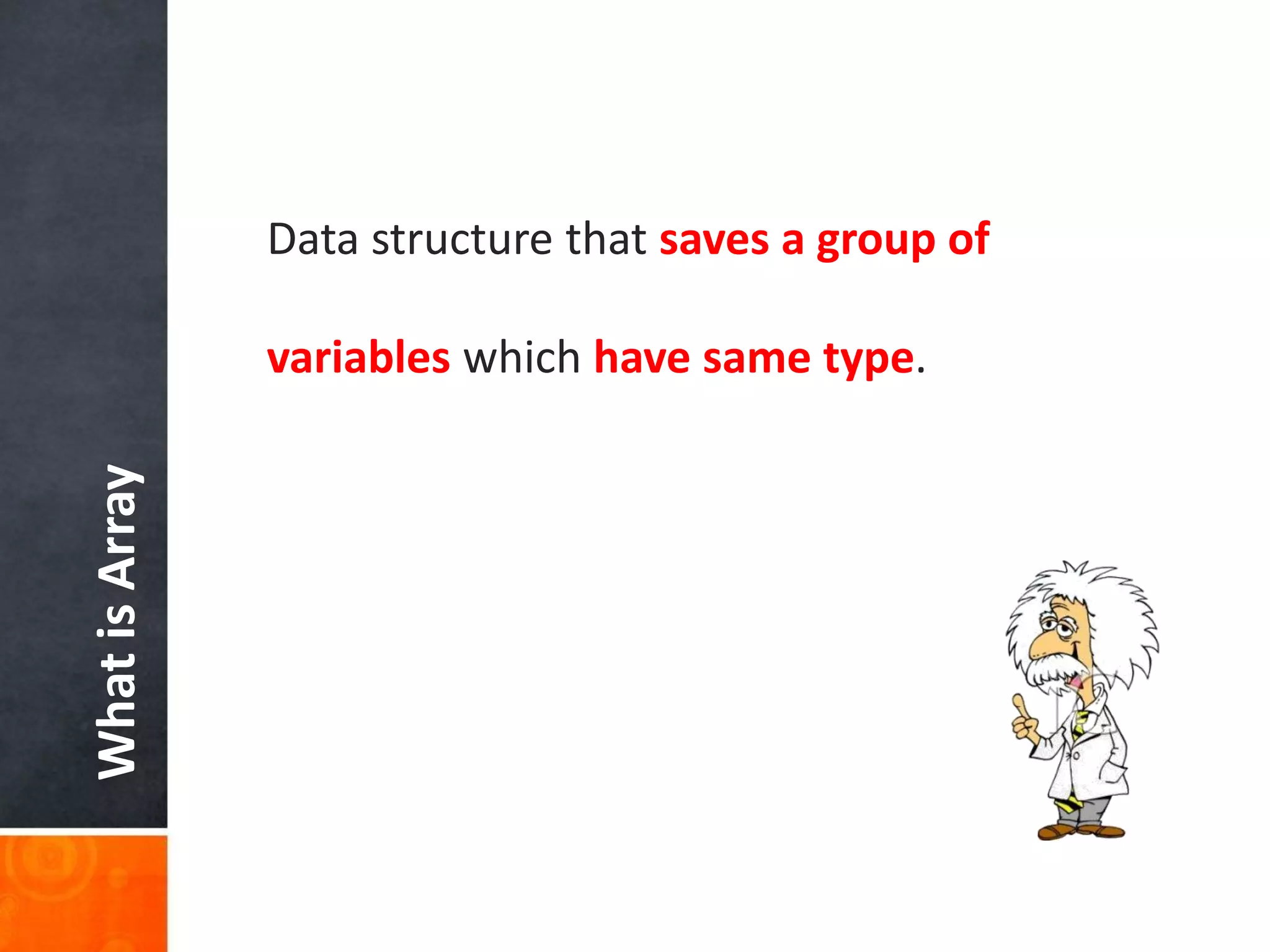 What is Array

Data structure that saves a group of variables which have same type.